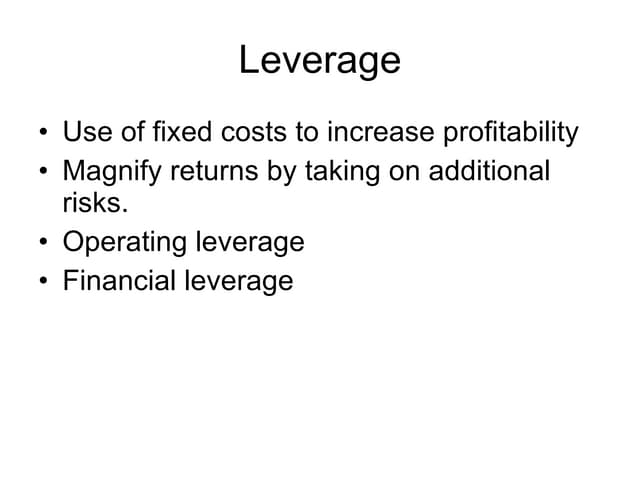 Leverage

• Use of fixed costs to increase profitability
• Magnify returns by taking on additional risks.
• Operating leverage
• Financial leverage